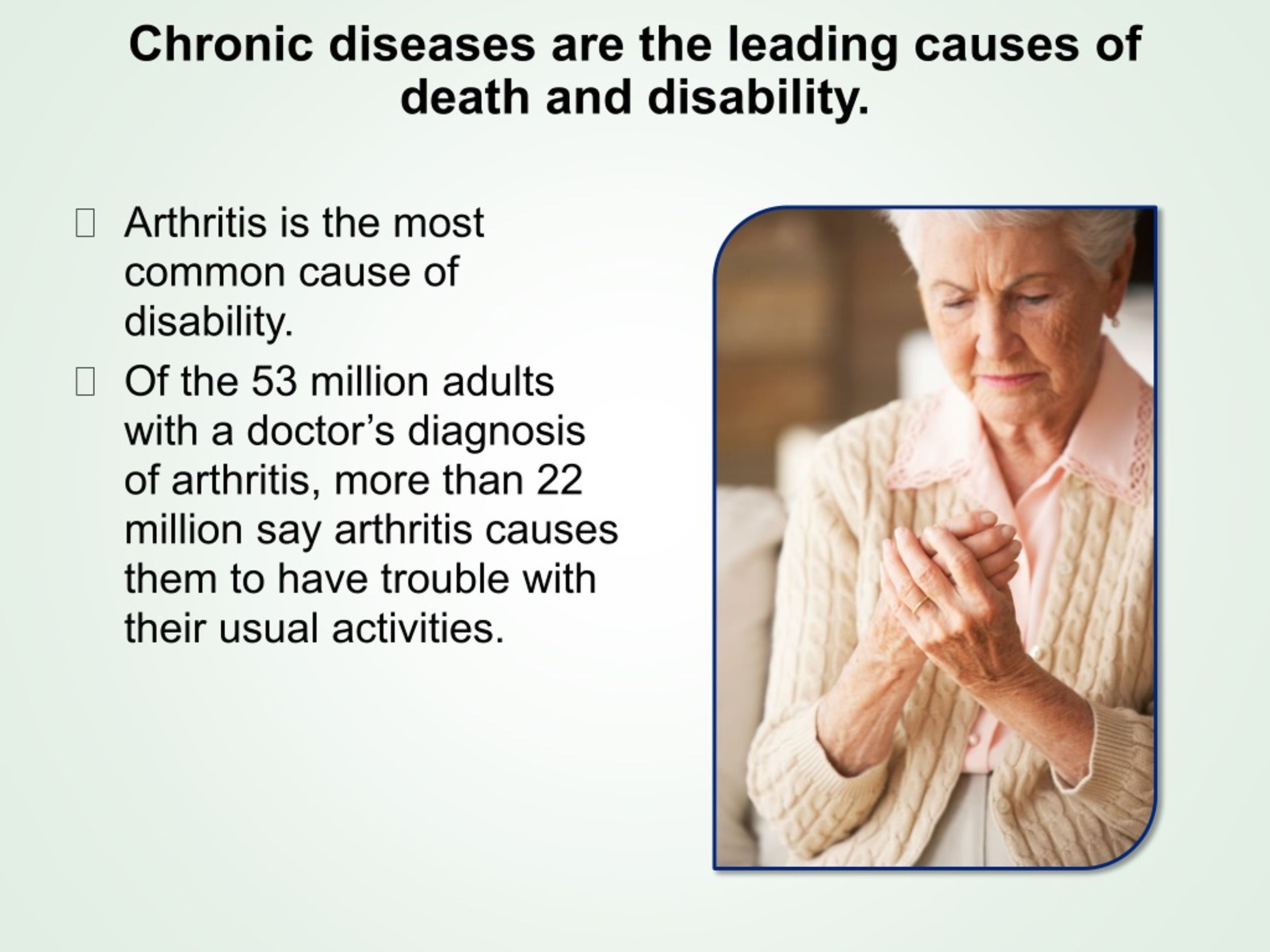 Chronic diseases are the leading causes of death and disability.

- Arthritis is the most common cause of disability.
- Of the 53 million adults with a doctor’s diagnosis of arthritis, more than 22 million say arthritis causes them to have trouble with their usual activities.